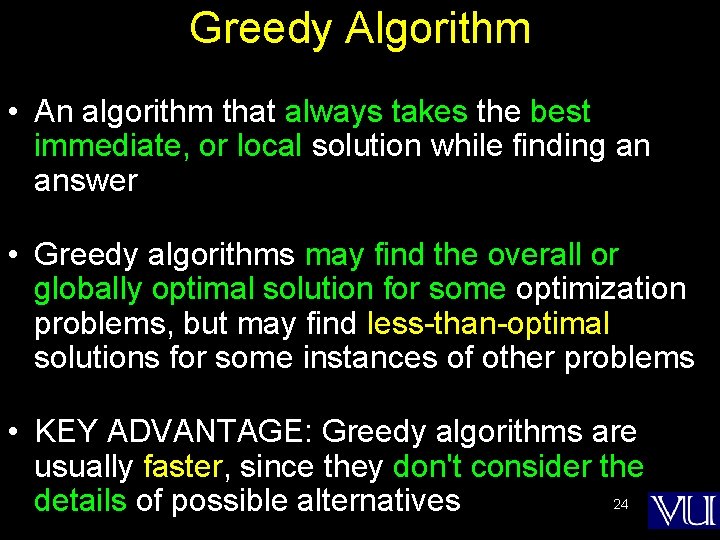 Greedy Algorithm

• An algorithm that always takes the best immediate, or local solution while finding an answer

• Greedy algorithms may find the overall or globally optimal solution for some optimization problems, but may find less-than-optimal solutions for some instances of other problems

• KEY ADVANTAGE: Greedy algorithms are usually faster, since they don't consider the details of possible alternatives

24

VU